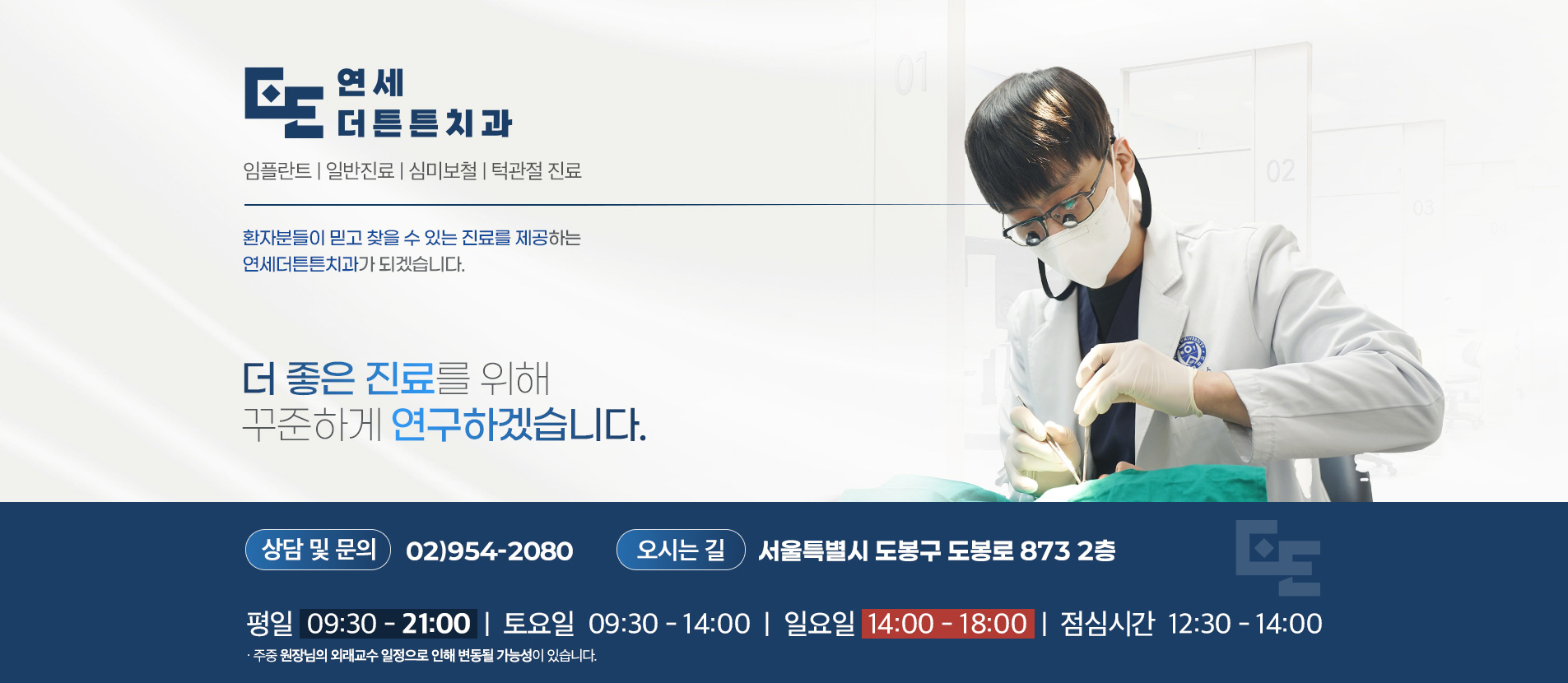 연세
더튼튼치과

임플란트 | 일반진료 | 심미보철 | 턱관절 진료

환자분들이 믿고 찾을 수 있는 진료를 제공하는
연세더튼튼치과가 되겠습니다.

더 좋은 진료를 위해
꾸준하게 연구하겠습니다.

01

02

03

상담 및 문의 02)954-2080 오시는 길 서울특별시 도봉구 도봉로 873 2층

평일 09:30 - 21:00 | 토요일 09:30 - 14:00 | 일요일 14:00 - 18:00 | 점심시간 12:30 - 14:00

· 주중 원장님의 외래교수 일정으로 인해 변동될 가능성이 있습니다.